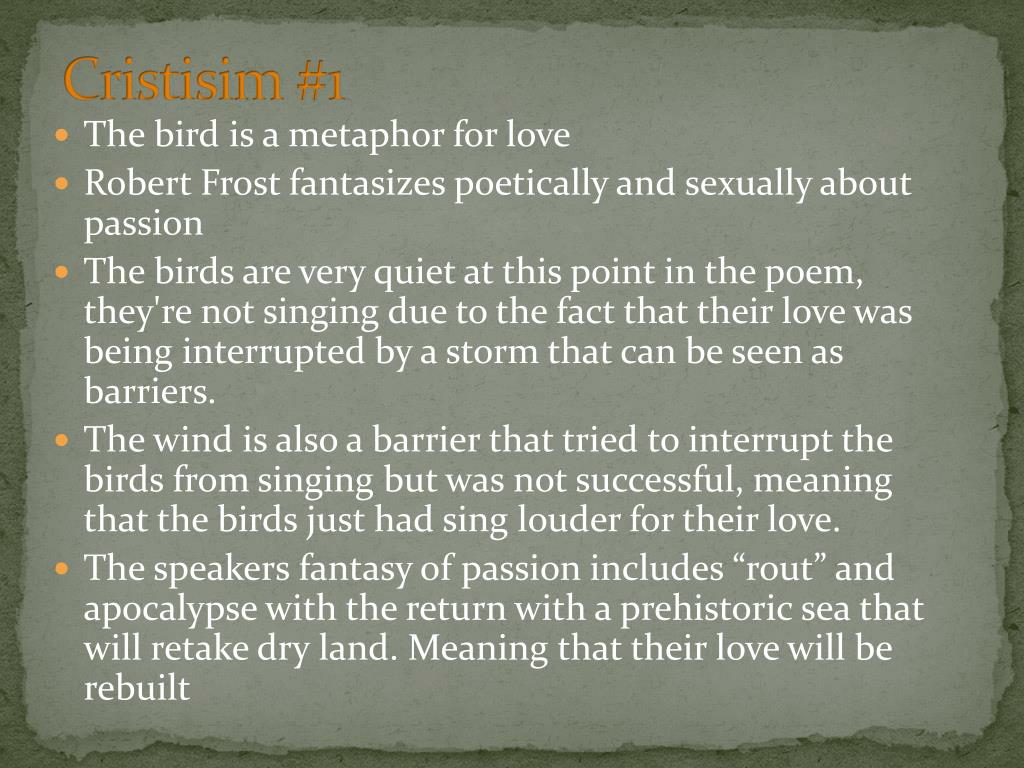 Cristisim #1

- The bird is a metaphor for love
- Robert Frost fantasizes poetically and sexually about passion
- The birds are very quiet at this point in the poem, they're not singing due to the fact that their love was being interrupted by a storm that can be seen as barriers.
- The wind is also a barrier that tried to interrupt the birds from singing but was not successful, meaning that the birds just had sing louder for their love.
- The speakers fantasy of passion includes “rout” and apocalypse with the return with a prehistoric sea that will retake dry land. Meaning that their love will be rebuilt